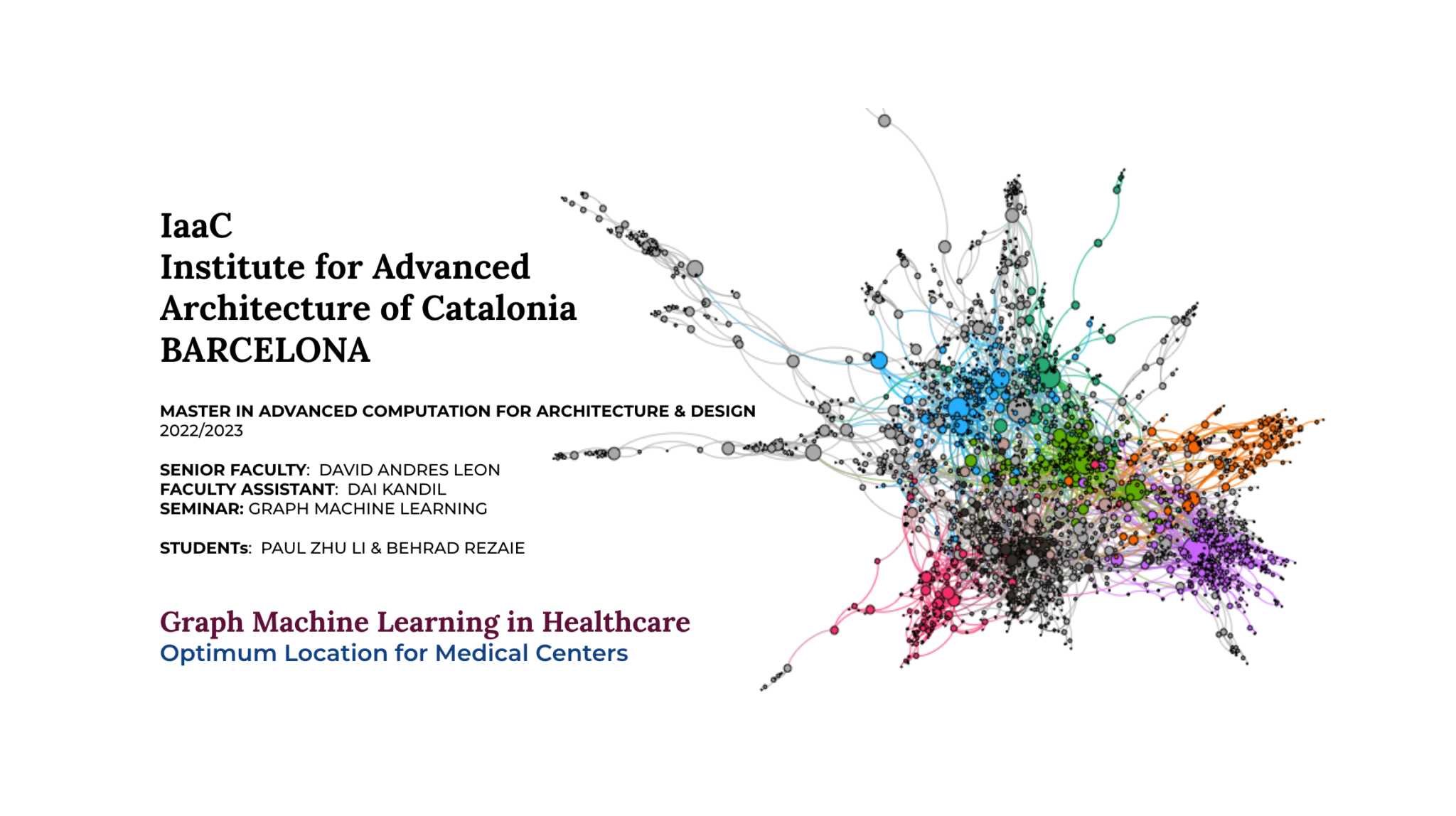 IaaC
Institute for Advanced
Architecture of Catalonia
BARCELONA

MASTER IN ADVANCED COMPUTATION FOR ARCHITECTURE & DESIGN
2022/2023

SENIOR FACULTY: DAVID ANDRES LEON
FACULTY ASSISTANT: DAI KANDIL
SEMINAR: GRAPH MACHINE LEARNING

STUDENTs: PAUL ZHU LI & BEHRAD REZAIE

Graph Machine Learning in Healthcare
Optimum Location for Medical Centers